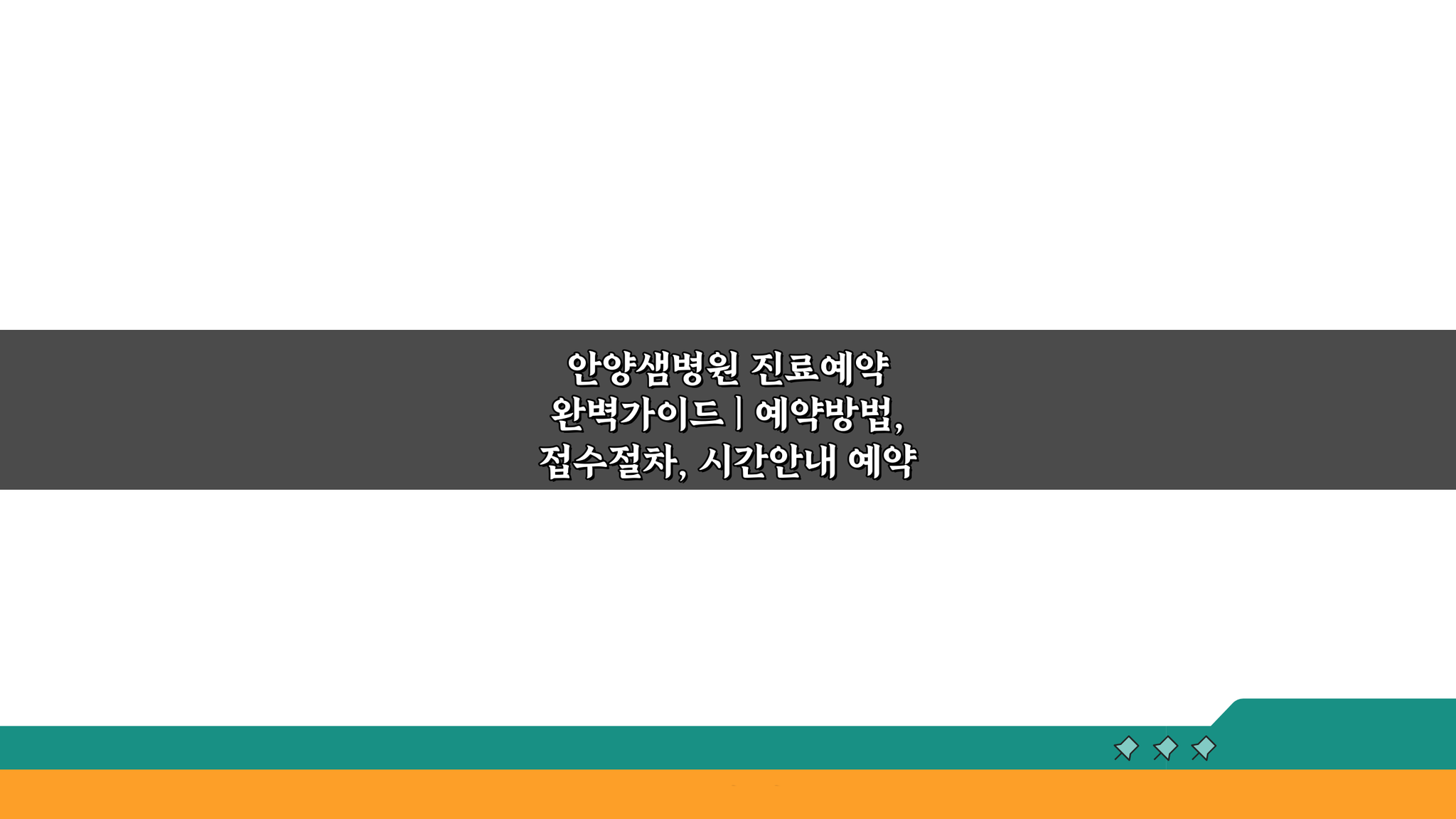 안양샘병원 진료예약 완벽가이드 | 예약방법, 접수절차, 시간안내 예약